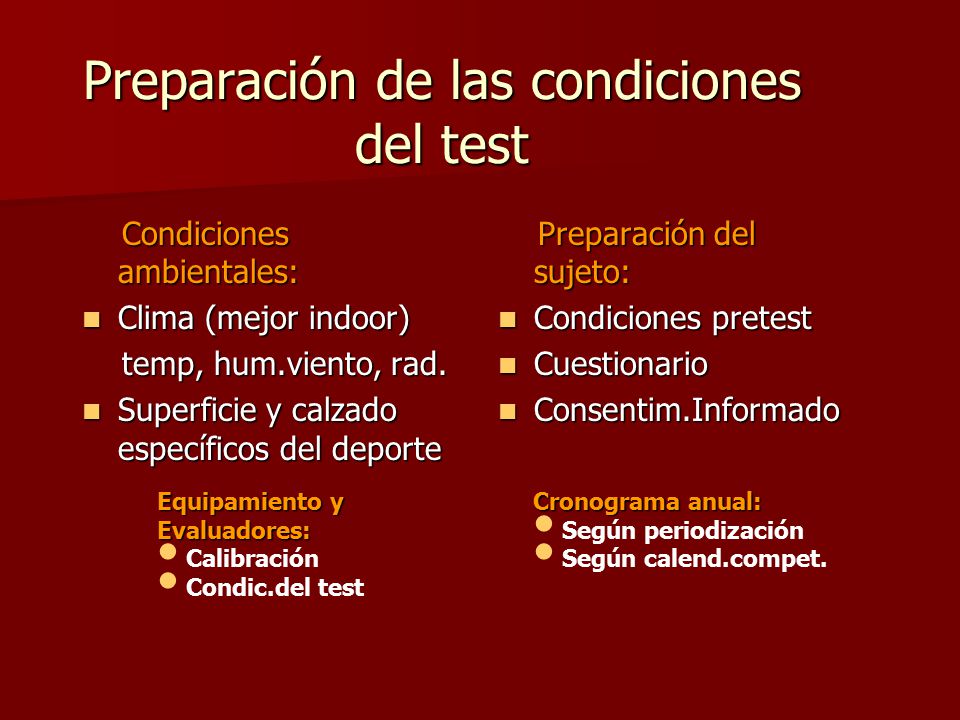 Preparación de las condiciones del test

Condiciones ambientales:
- Clima (mejor indoor)
temp, hum.viento, rad.
- Superficie y calzado específicos del deporte

Equipamiento y Evaluadores:
- Calibración
- Condic.del test

Preparación del sujeto:
- Condiciones pretest
- Cuestionario
- Consentim.Informado

Cronograma anual:
- Según periodización
- Según calend.compet.